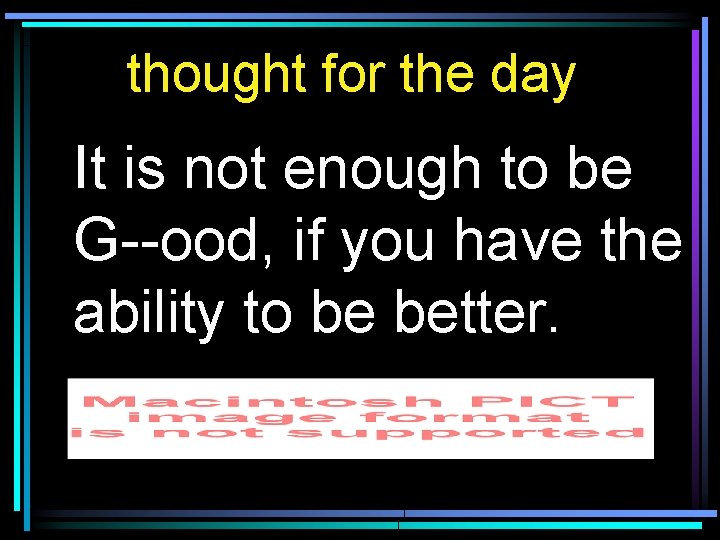 thought for the day

It is not enough to be G--ood, if you have the ability to be better.

Macintosh PICT image format is not supported